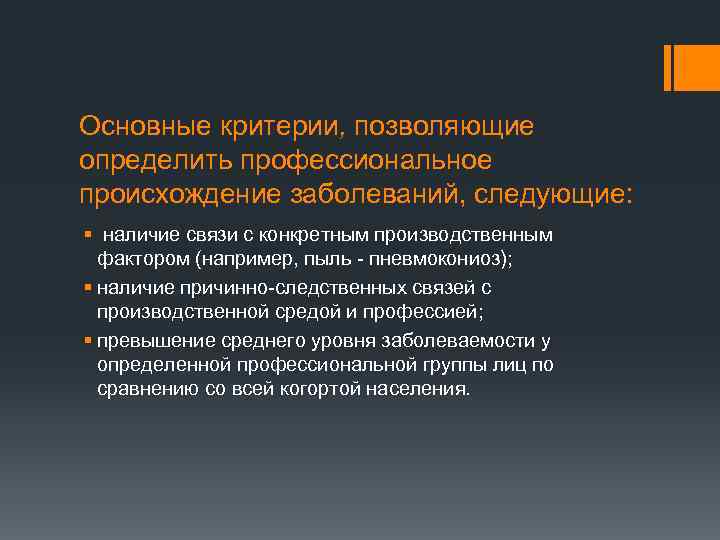 Основные критерии, позволяющие определить профессиональное происхождение заболеваний, следующие:

▪ наличие связи с конкретным производственным фактором (например, пыль - пневмокониоз);
▪ наличие причинно-следственных связей с производственной средой и профессией;
▪ превышение среднего уровня заболеваемости у определенной профессиональной группы лиц по сравнению со всей когортой населения.